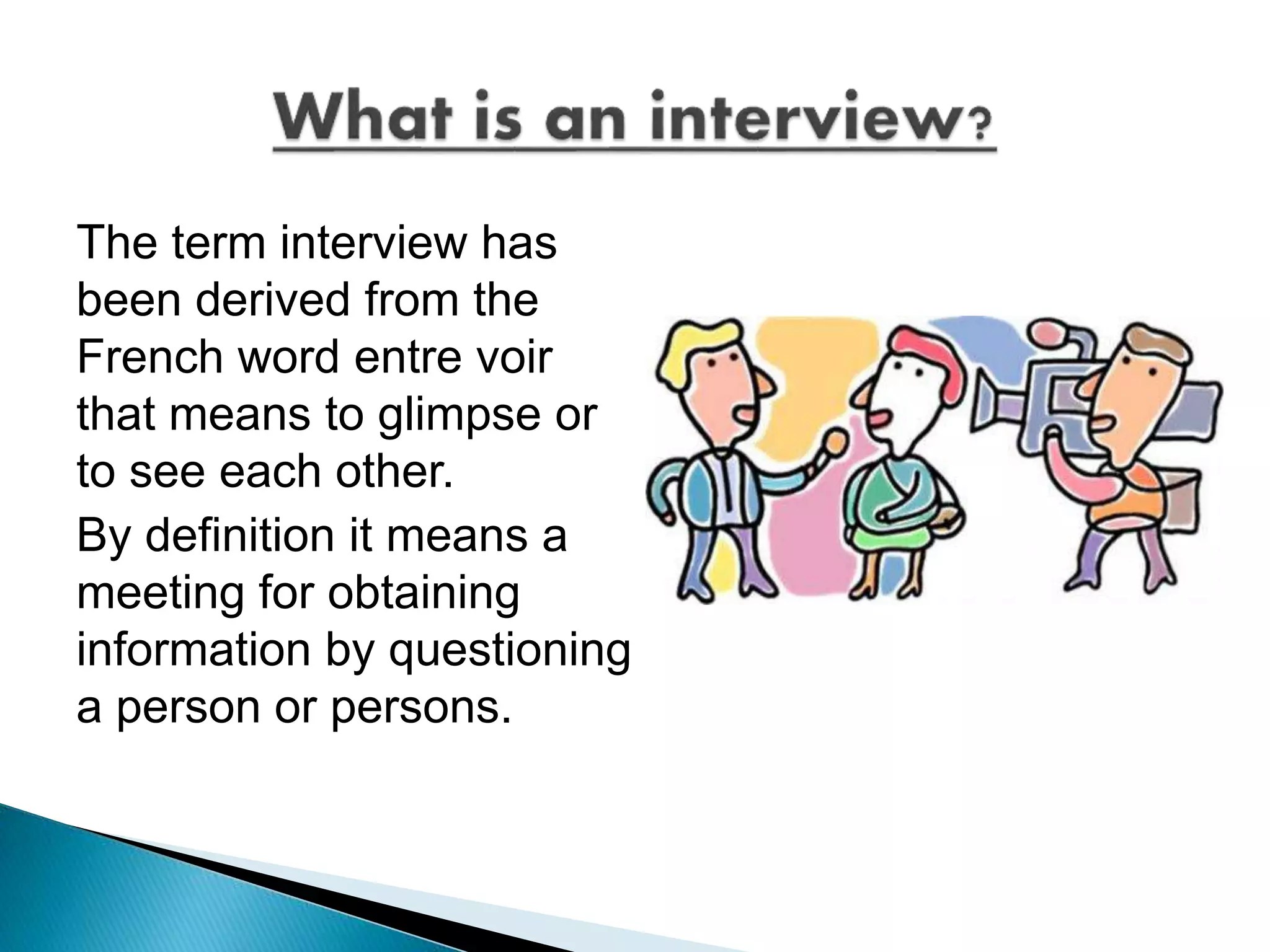 What is an interview?

The term interview has been derived from the French word entre voir that means to glimpse or to see each other.

By definition it means a meeting for obtaining information by questioning a person or persons.